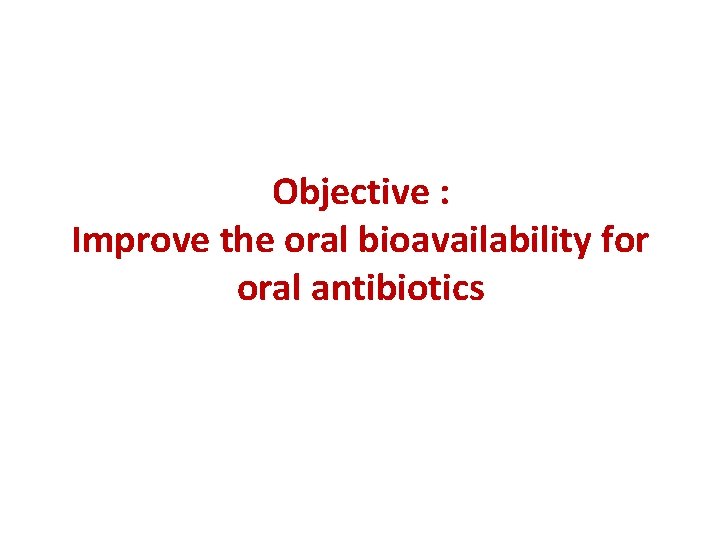 Objective :
Improve the oral bioavailability for oral antibiotics